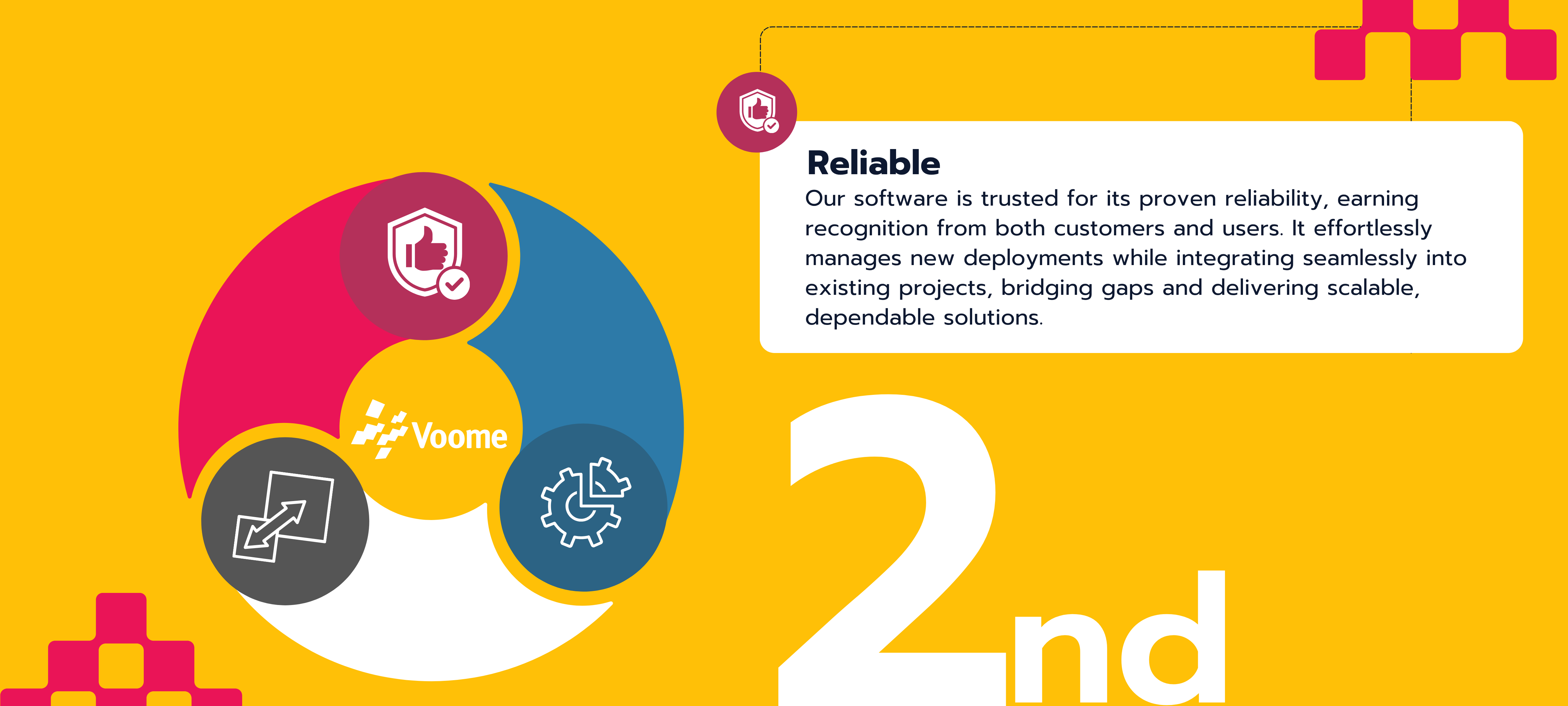 Voome

Reliable
Our software is trusted for its proven reliability, earning recognition from both customers and users. It effortlessly manages new deployments while integrating seamlessly into existing projects, bridging gaps and delivering scalable, dependable solutions.

2nd